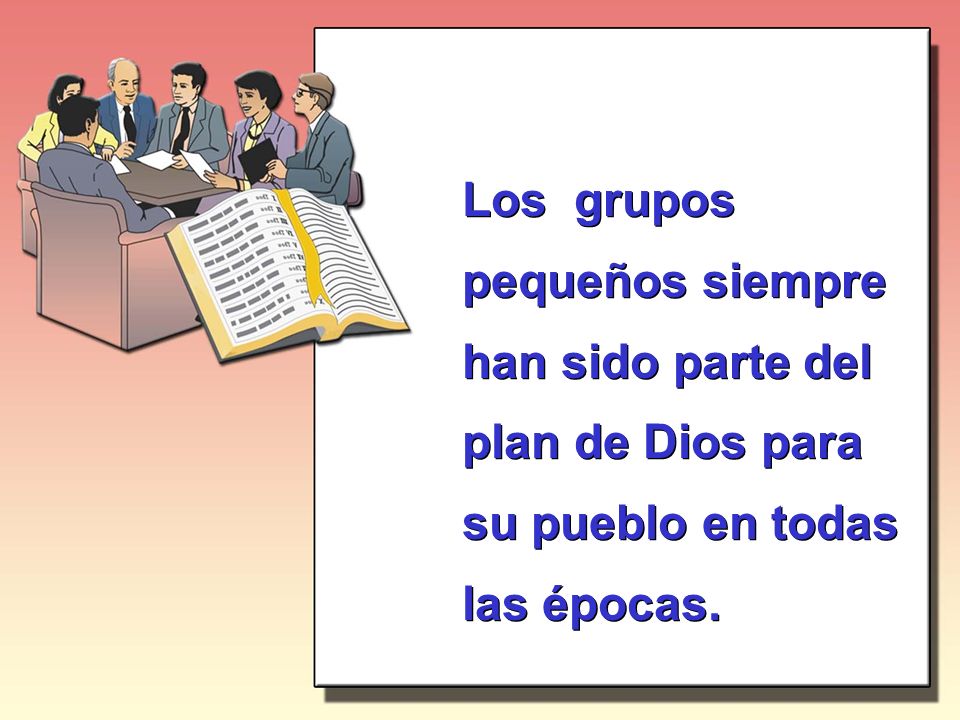 Los grupos pequeños siempre han sido parte del plan de Dios para su pueblo en todas las épocas.